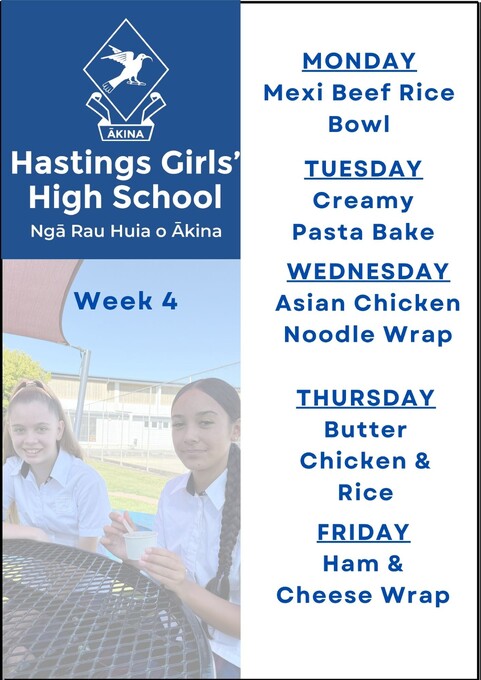 ĀKINA

Hastings Girls' High School

Ngā Rau Huia o Ākina

Week 4

MONDAY
Mexi Beef Rice Bowl

TUESDAY
Creamy Pasta Bake

WEDNESDAY
Asian Chicken Noodle Wrap

THURSDAY
Butter Chicken & Rice

FRIDAY
Ham & Cheese Wrap